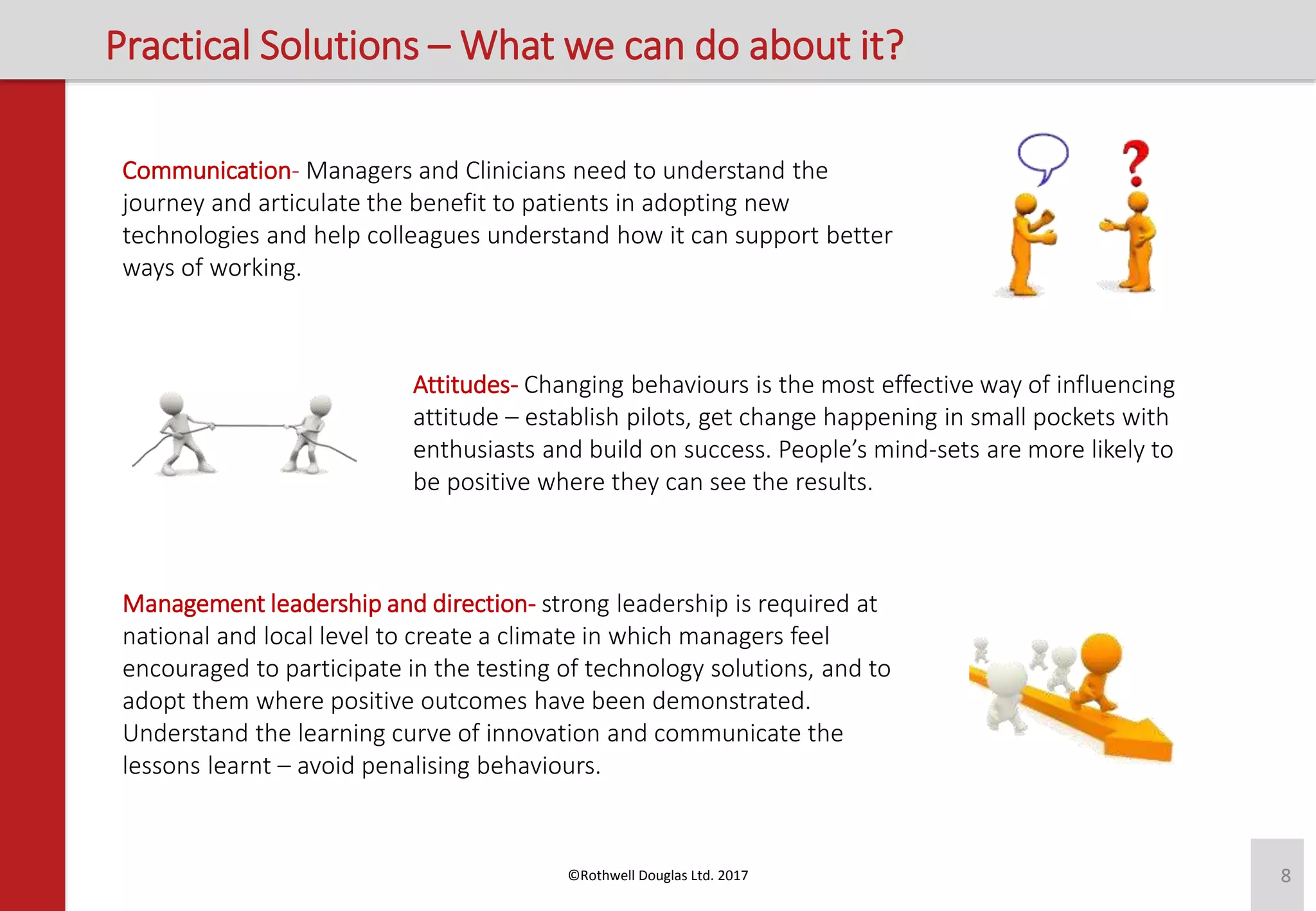 Practical Solutions – What we can do about it?

Communication- Managers and Clinicians need to understand the journey and articulate the benefit to patients in adopting new technologies and help colleagues understand how it can support better ways of working.

?

Attitudes- Changing behaviours is the most effective way of influencing attitude – establish pilots, get change happening in small pockets with enthusiasts and build on success. People's mind-sets are more likely to be positive where they can see the results.

Management leadership and direction- strong leadership is required at national and local level to create a climate in which managers feel encouraged to participate in the testing of technology solutions, and to adopt them where positive outcomes have been demonstrated. Understand the learning curve of innovation and communicate the lessons learnt – avoid penalising behaviours.

©Rothwell Douglas Ltd. 2017

8